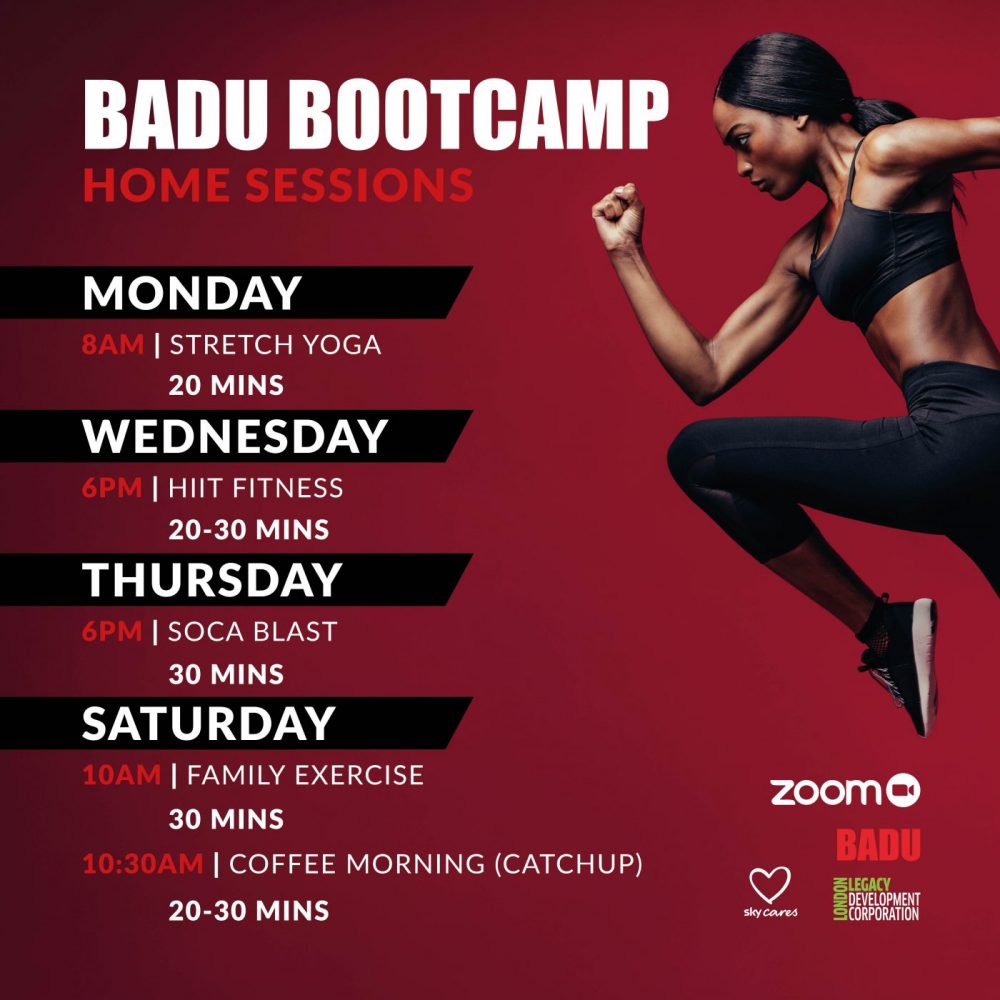 BADU BOOTCAMP
HOME SESSIONS

MONDAY
8AM | STRETCH YOGA
20 MINS

WEDNESDAY
6PM | HIIT FITNESS
20-30 MINS

THURSDAY
6PM | SOCA BLAST
30 MINS

SATURDAY
10AM | FAMILY EXERCISE
30 MINS
10:30AM | COFFEE MORNING (CATCHUP)
20-30 MINS

zoom

BADU

sky cares

LONDON LEGACY DEVELOPMENT CORPORATION